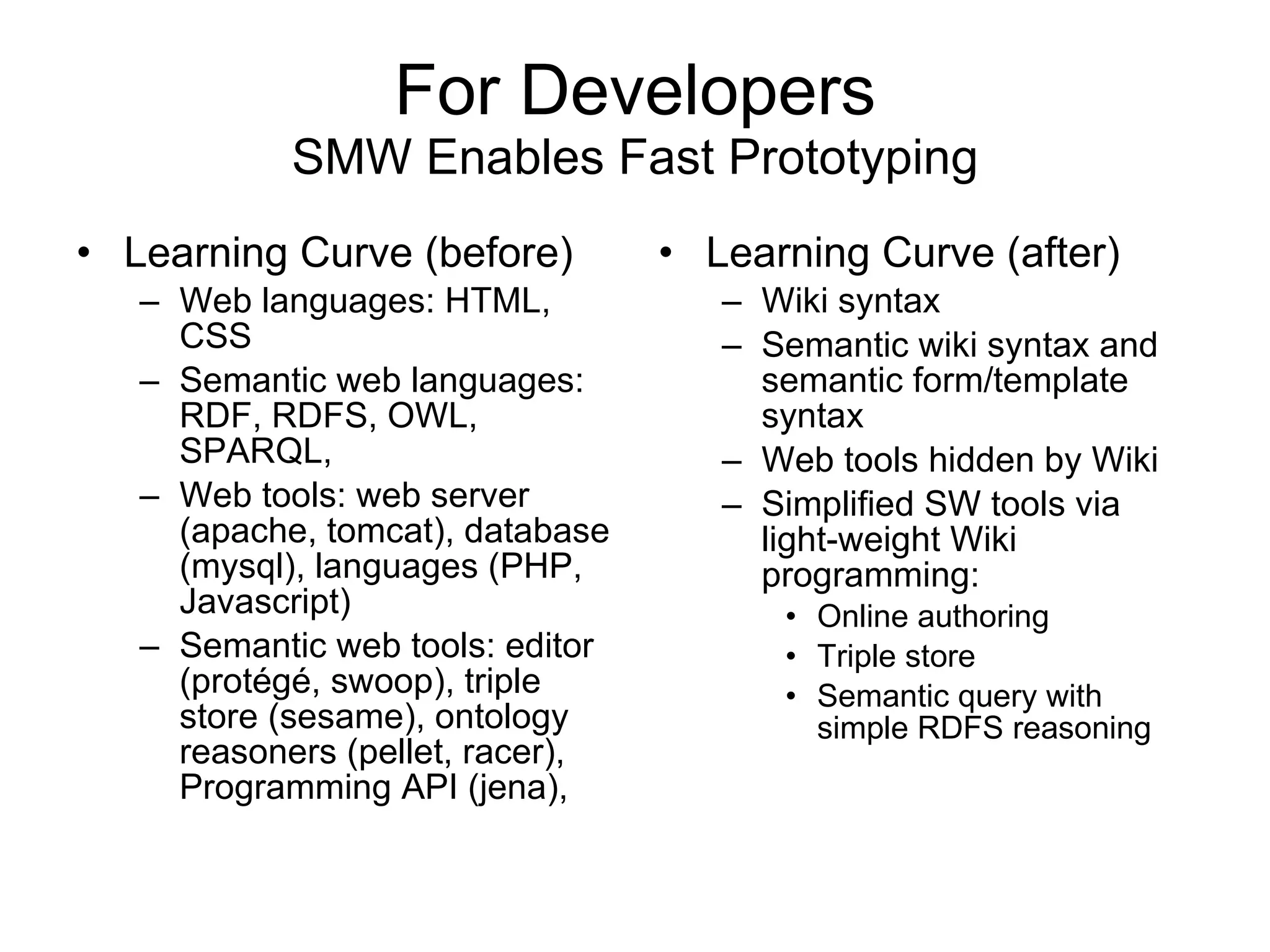 For Developers
SMW Enables Fast Prototyping

• Learning Curve (before)
– Web languages: HTML, CSS
– Semantic web languages: RDF, RDFS, OWL, SPARQL,
– Web tools: web server (apache, tomcat), database (mysql), languages (PHP, Javascript)
– Semantic web tools: editor (protégé, swoop), triple store (sesame), ontology reasoners (pellet, racer), Programming API (jena),

• Learning Curve (after)
– Wiki syntax
– Semantic wiki syntax and semantic form/template syntax
– Web tools hidden by Wiki
– Simplified SW tools via light-weight Wiki programming:
• Online authoring
• Triple store
• Semantic query with simple RDFS reasoning